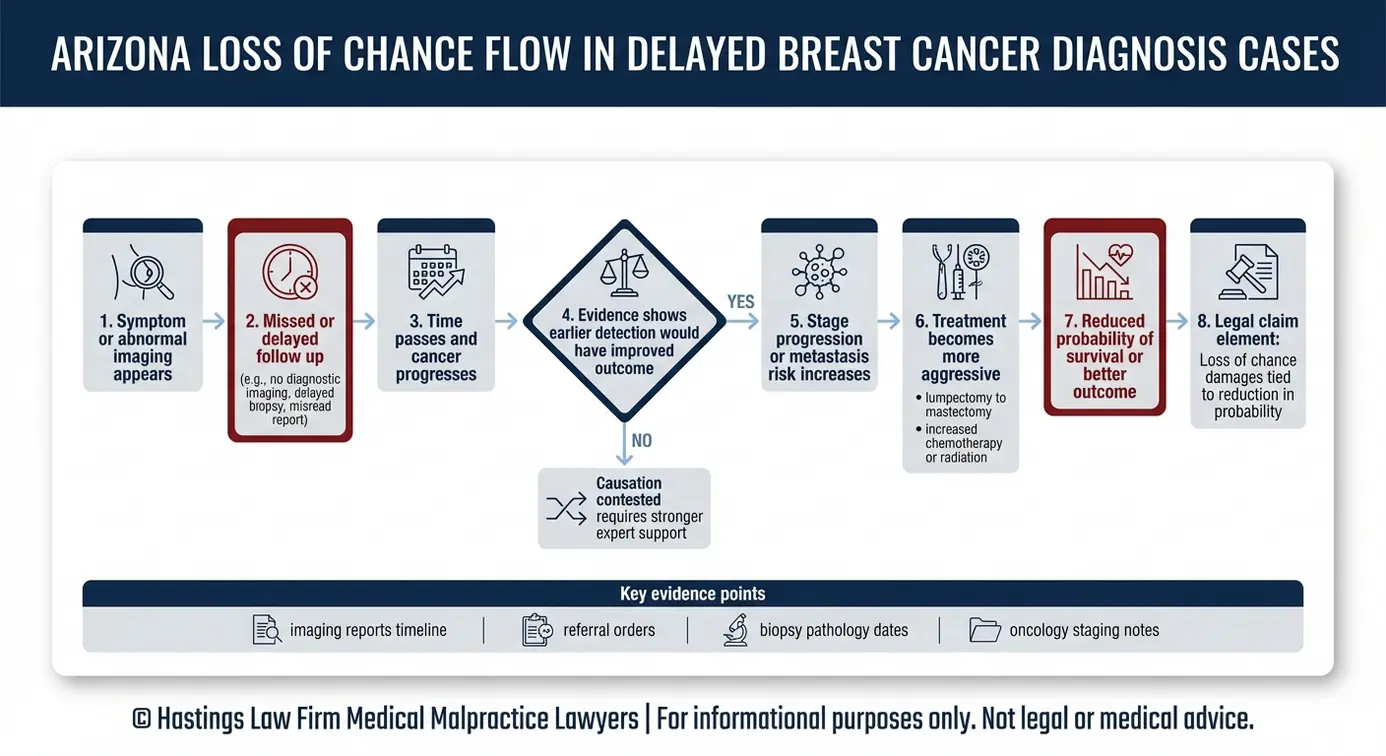 ARIZONA LOSS OF CHANCE FLOW IN DELAYED BREAST CANCER DIAGNOSIS CASES

1. Symptom or abnormal imaging appears

2. Missed or delayed follow up

(e.g., no diagnostic imaging, delayed biopsy, misread report)

3. Time passes and cancer progresses

4. Evidence shows earlier detection would have improved outcome

YES

NO

Causation contested requires stronger expert support

5. Stage progression or metastasis risk increases

6. Treatment becomes more aggressive

• lumpectomy to mastectomy
• increased chemotherapy or radiation

7. Reduced probability of survival or better outcome

8. Legal claim element: Loss of chance damages tied to reduction in probability

Key evidence points

imaging reports timeline | referral orders | biopsy pathology dates | oncology staging notes

© Hastings Law Firm Medical Malpractice Lawyers | For informational purposes only. Not legal or medical advice.